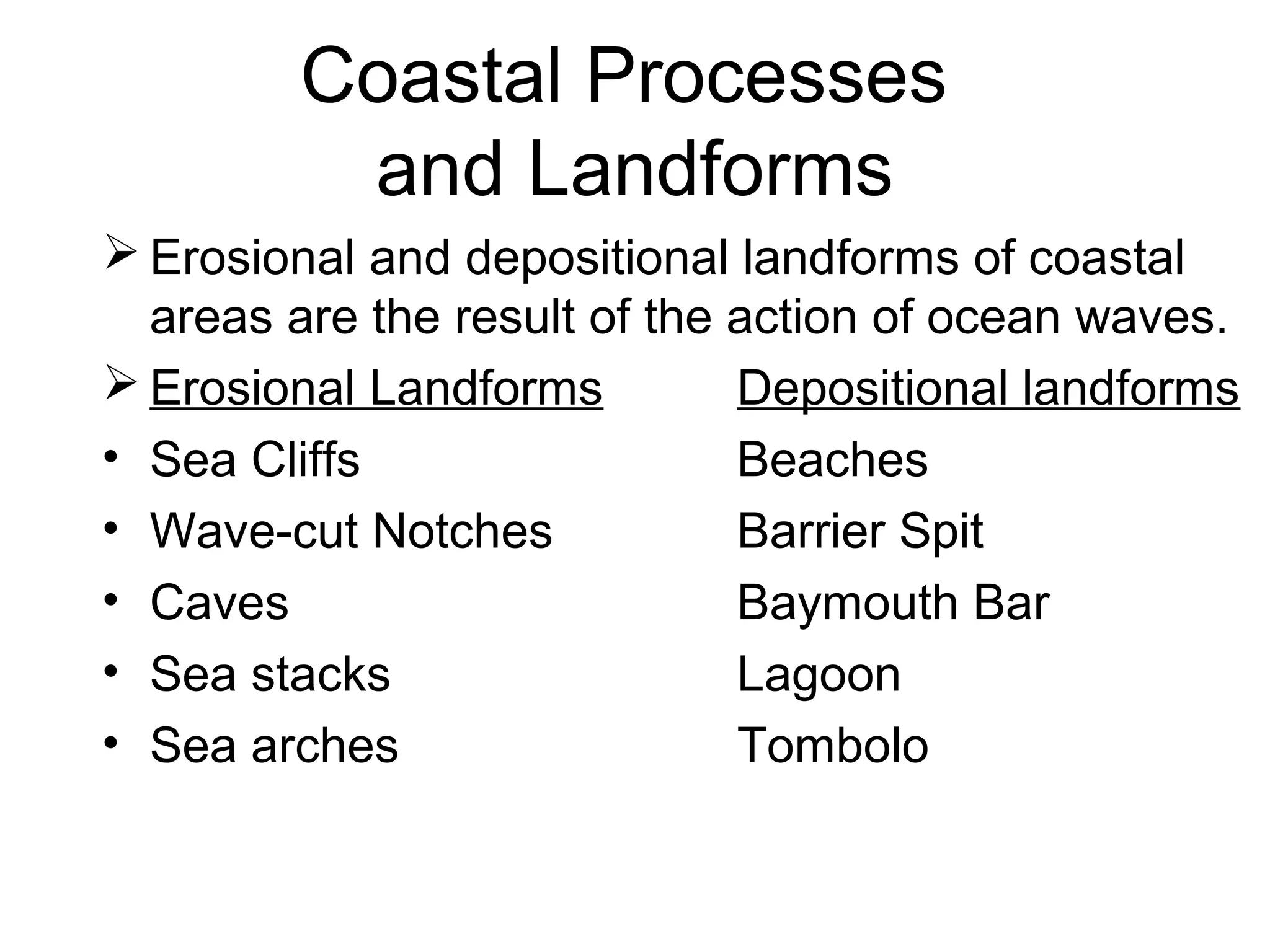 Coastal Processes and Landforms

➢ Erosional and depositional landforms of coastal areas are the result of the action of ocean waves.

➢ Erosional Landforms

• Sea Cliffs
• Wave-cut Notches
• Caves
• Sea stacks
• Sea arches

Depositional landforms

Beaches
Barrier Spit
Baymouth Bar
Lagoon
Tombolo